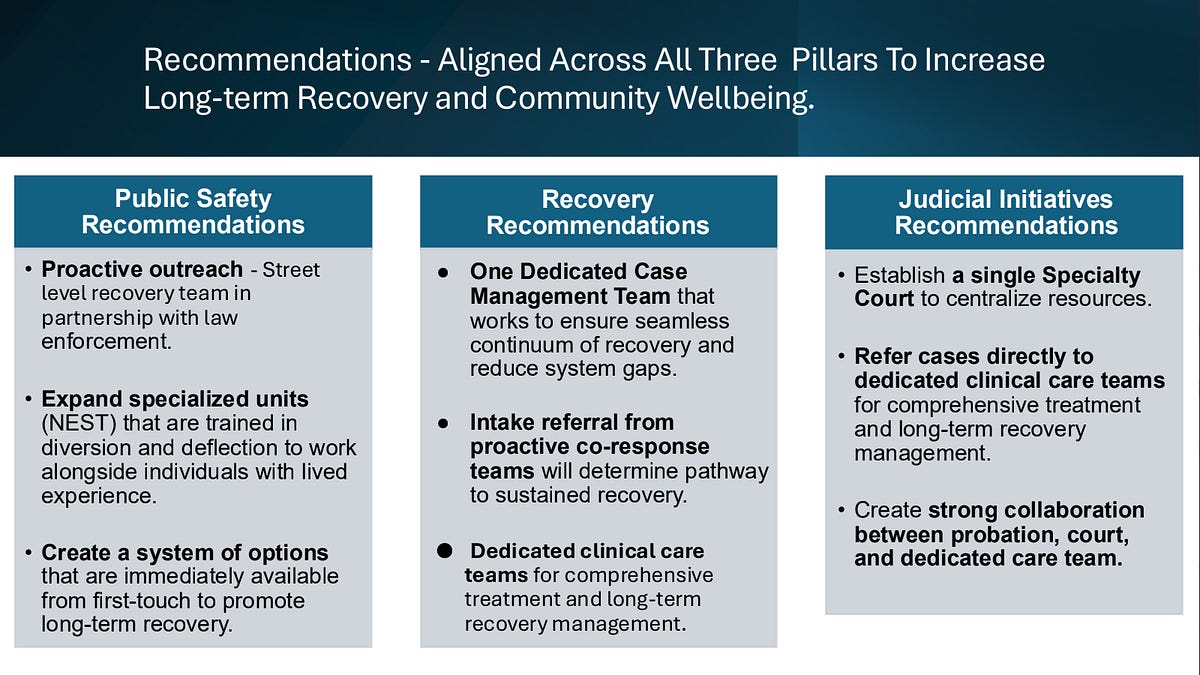 Recommendations - Aligned Across All Three Pillars To Increase Long-term Recovery and Community Wellbeing.

Public Safety Recommendations

• Proactive outreach - Street level recovery team in partnership with law enforcement.

• Expand specialized units (NEST) that are trained in diversion and deflection to work alongside individuals with lived experience.

• Create a system of options that are immediately available from first-touch to promote long-term recovery.

Recovery Recommendations

● One Dedicated Case Management Team that works to ensure seamless continuum of recovery and reduce system gaps.

● Intake referral from proactive co-response teams will determine pathway to sustained recovery.

● Dedicated clinical care teams for comprehensive treatment and long-term recovery management.

Judicial Initiatives Recommendations

• Establish a single Specialty Court to centralize resources.

• Refer cases directly to dedicated clinical care teams for comprehensive treatment and long-term recovery management.

• Create strong collaboration between probation, court, and dedicated care team.